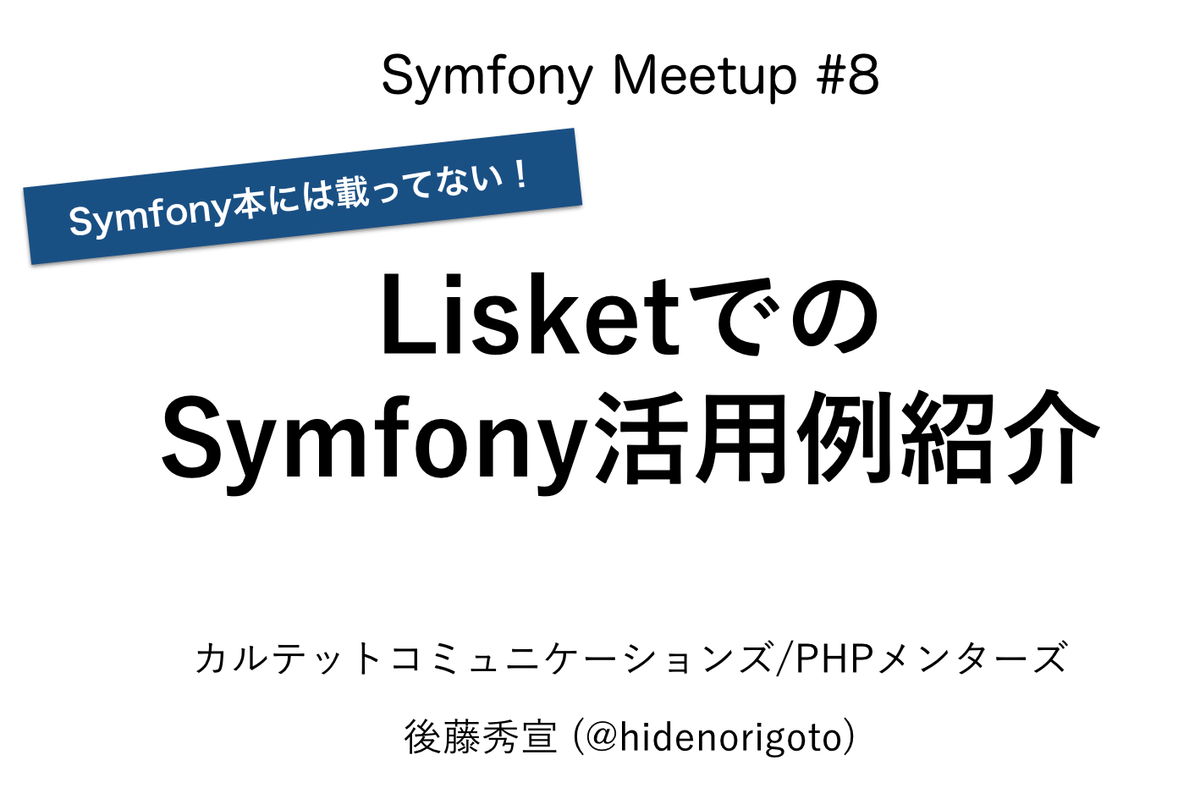 Symfony Meetup #8

Symfony本には載ってない！

Lisketでの
Symfony活用例紹介

カルテットコミュニケーションズ/PHPメンターズ

後藤秀宣 (@hidenorigoto)